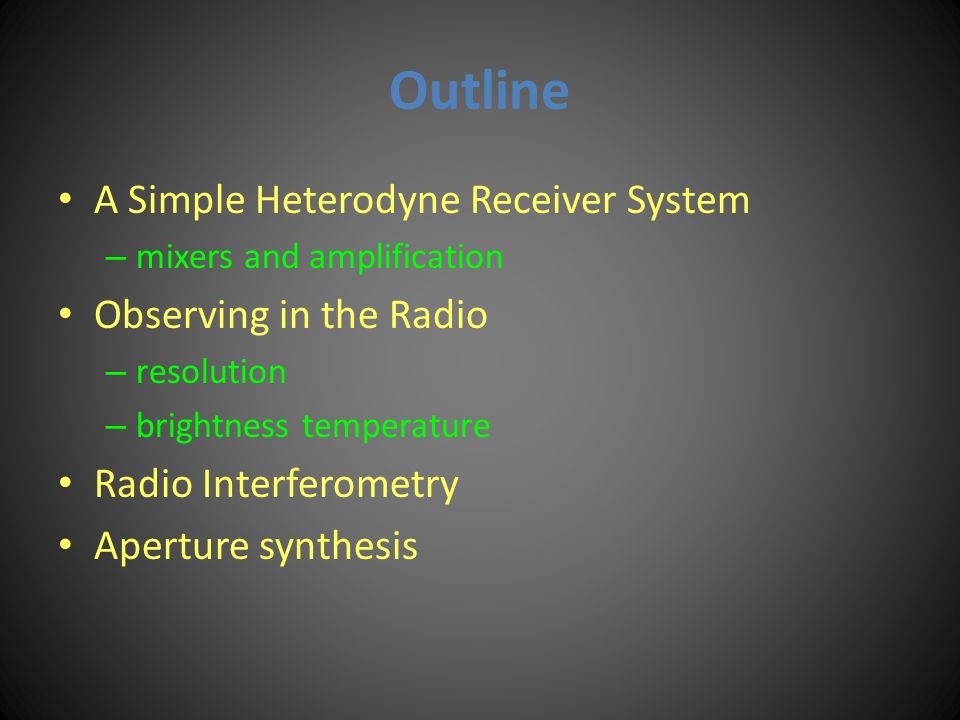 Outline

• A Simple Heterodyne Receiver System
  – mixers and amplification
• Observing in the Radio
  – resolution
  – brightness temperature
• Radio Interferometry
• Aperture synthesis